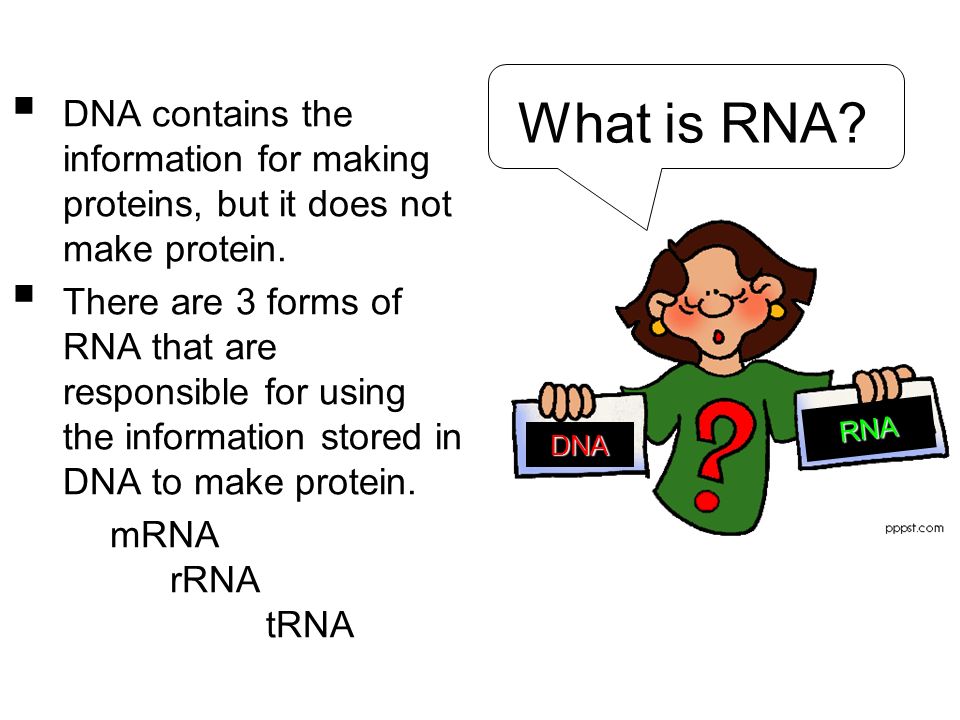 What is RNA?

▪ DNA contains the information for making proteins, but it does not make protein.

▪ There are 3 forms of RNA that are responsible for using the information stored in DNA to make protein.

mRNA
rRNA
tRNA

DNA

?

RNA

pppst.com